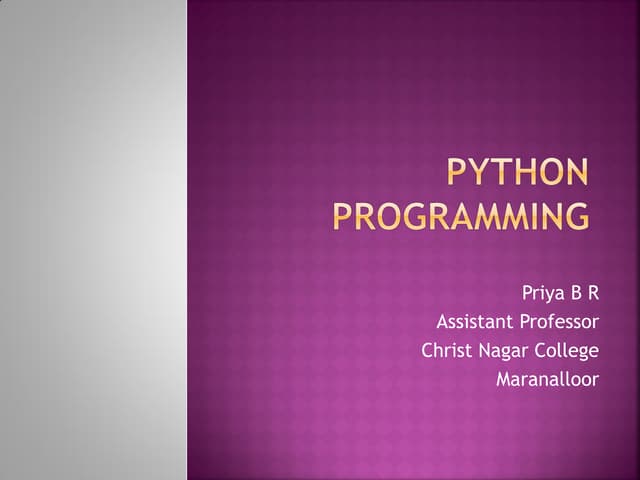 PYTHON PROGRAMMING

Priya B R
Assistant Professor
Christ Nagar College
Maranalloor